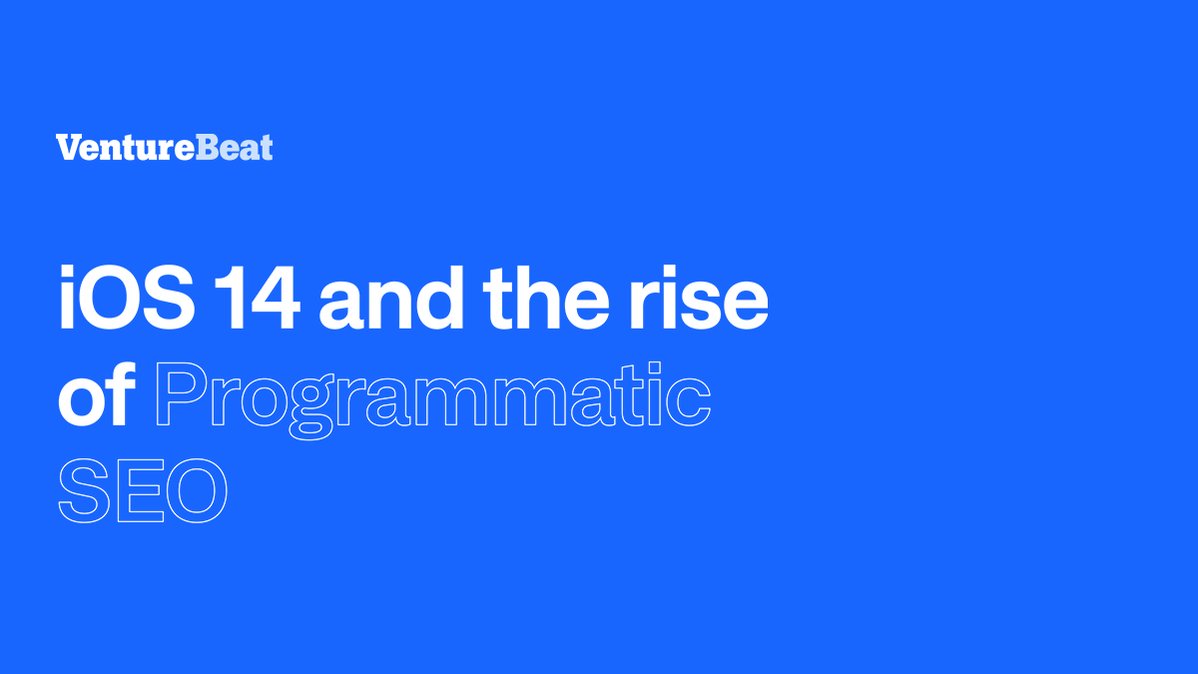 VentureBeat

iOS 14 and the rise of Programmatic SEO